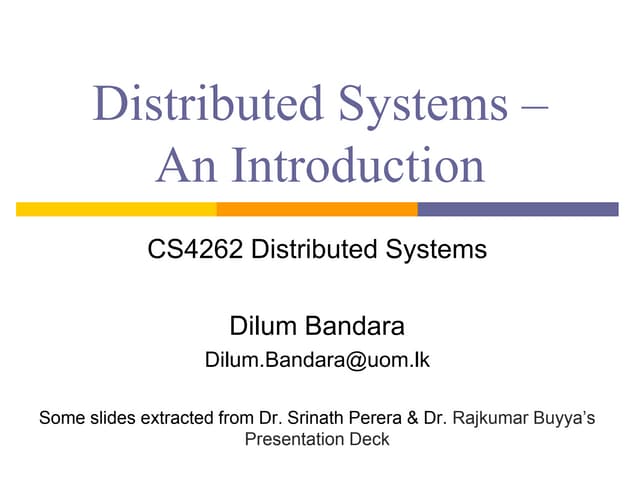 Distributed Systems – An Introduction

CS4262 Distributed Systems

Dilum Bandara

Dilum.Bandara@uom.lk

Some slides extracted from Dr. Srinath Perera & Dr. Rajkumar Buyya's Presentation Deck